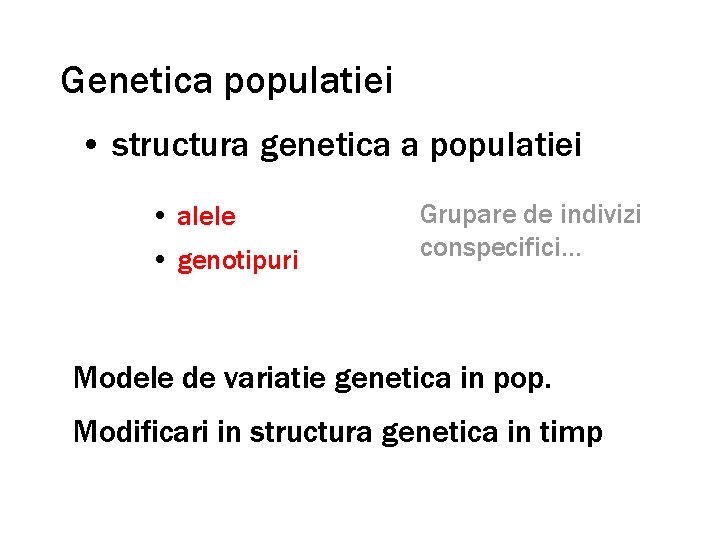 Genetica populatiei

• structura genetica a populatiei

• alele
• genotipuri

Grupare de indivizi conspecifici...

Modele de variatie genetica in pop.

Modificari in structura genetica in timp